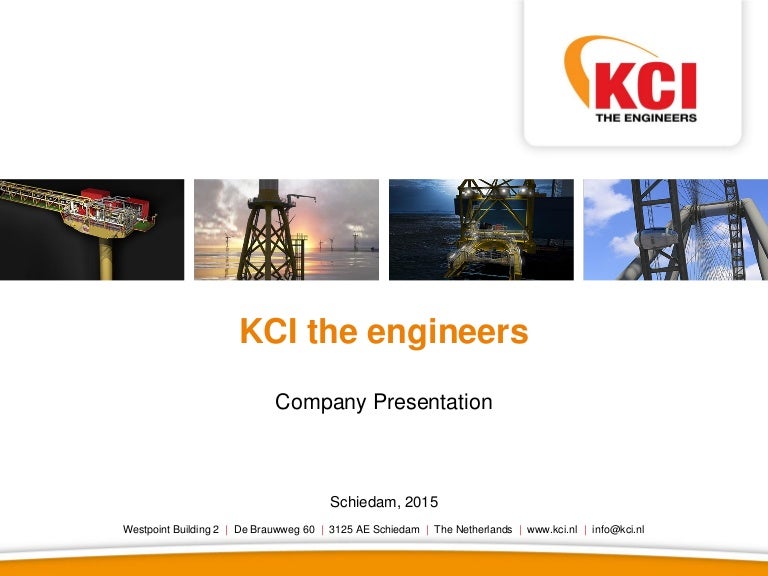 KCI
THE ENGINEERS

KCI the engineers

Company Presentation

Schiedam, 2015

Westpoint Building 2 | De Brauwweg 60 | 3125 AE Schiedam | The Netherlands | www.kci.nl | info@kci.nl